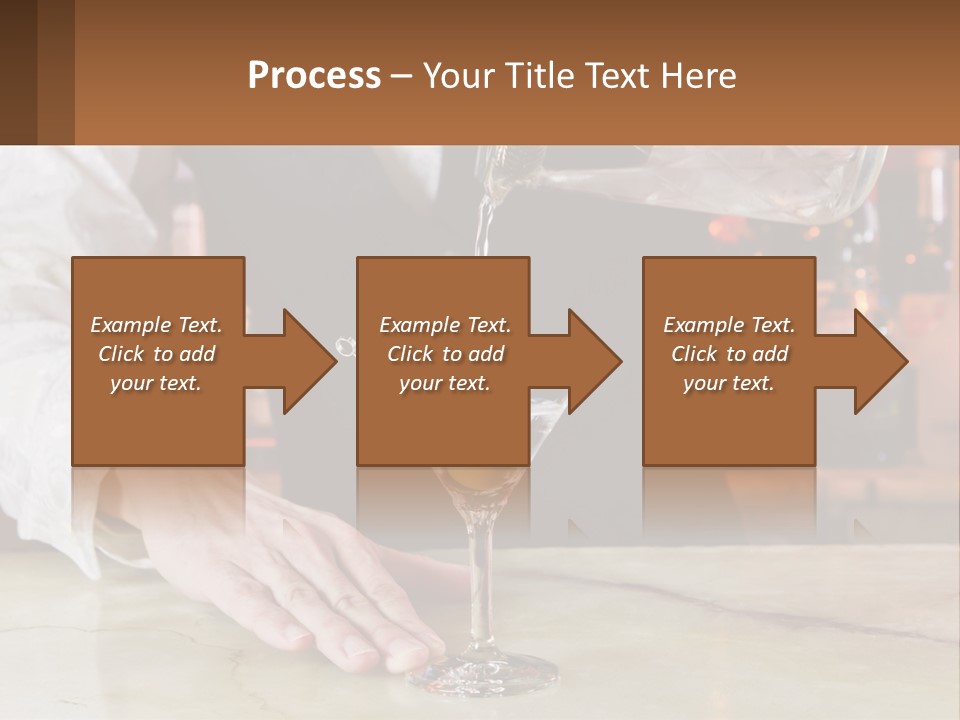 Process – Your Title Text Here

Example Text. Click to add your text.

Example Text. Click to add your text.

Example Text. Click to add your text.